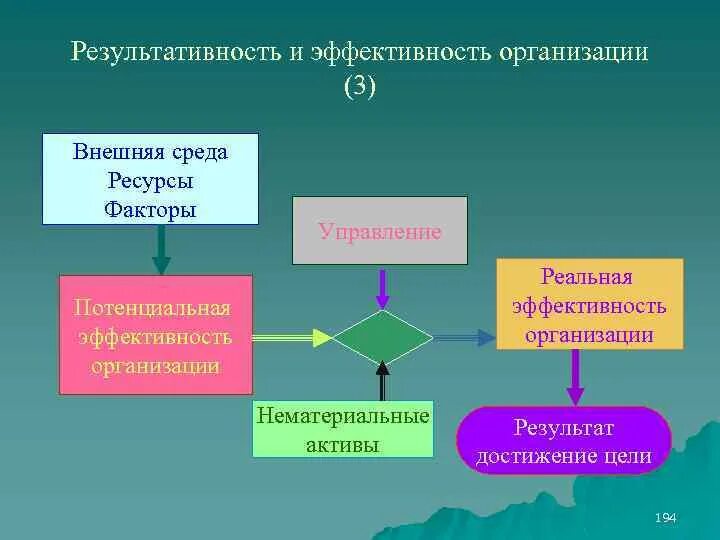 Результативность и эффективность организации (3)

Внешняя среда
Ресурсы
Факторы

Управление

Потенциальная эффективность организации

Реальная эффективность организации

Нематериальные активы

Результат достижение цели

194